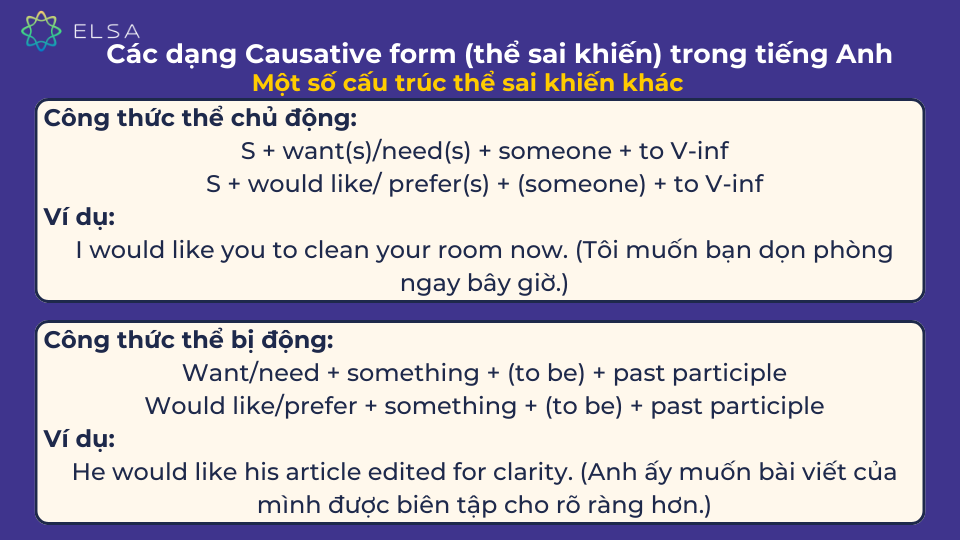 ELSA

Các dạng Causative form (thể sai khiến) trong tiếng Anh

Một số cấu trúc thể sai khiến khác

Công thức thể chủ động:

S + want(s)/need(s) + someone + to V-inf

S + would like/ prefer(s) + (someone) + to V-inf

Ví dụ:

I would like you to clean your room now. (Tôi muốn bạn dọn phòng ngay bây giờ.)

Công thức thể bị động:

Want/need + something + (to be) + past participle

Would like/prefer + something + (to be) + past participle

Ví dụ:

He would like his article edited for clarity. (Anh ấy muốn bài viết của mình được biên tập cho rõ ràng hơn.)